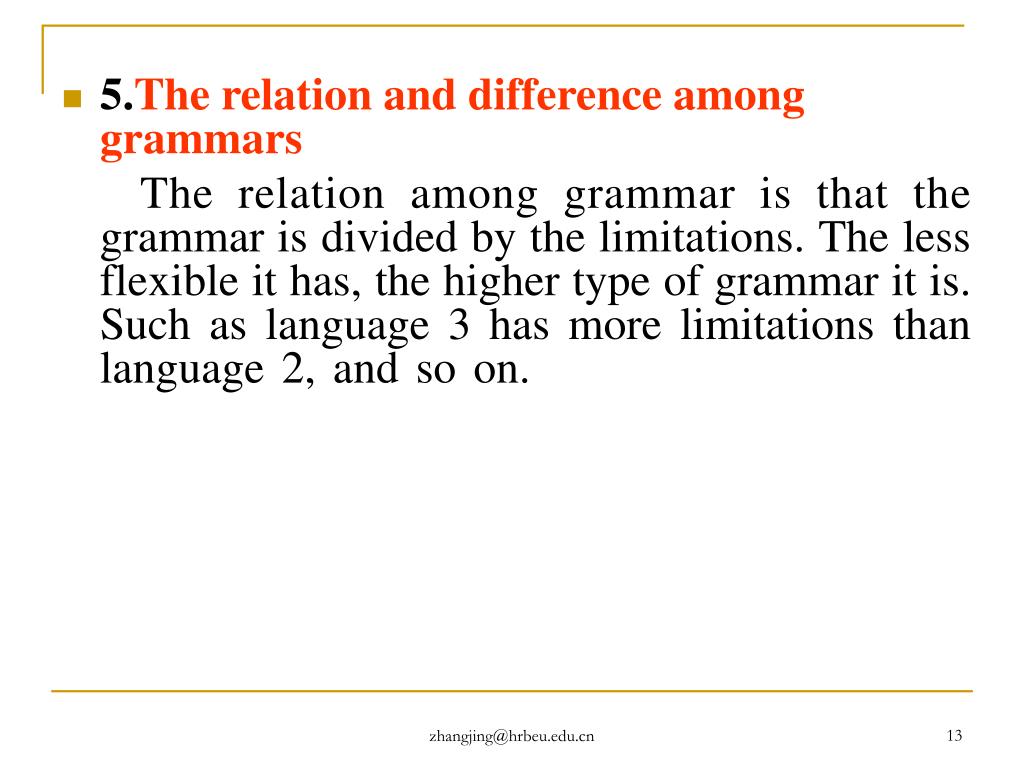 5.The relation and difference among grammars

The relation among grammar is that the grammar is divided by the limitations. The less flexible it has, the higher type of grammar it is. Such as language 3 has more limitations than language 2, and so on.

zhangjing@hrbeu.edu.cn

13